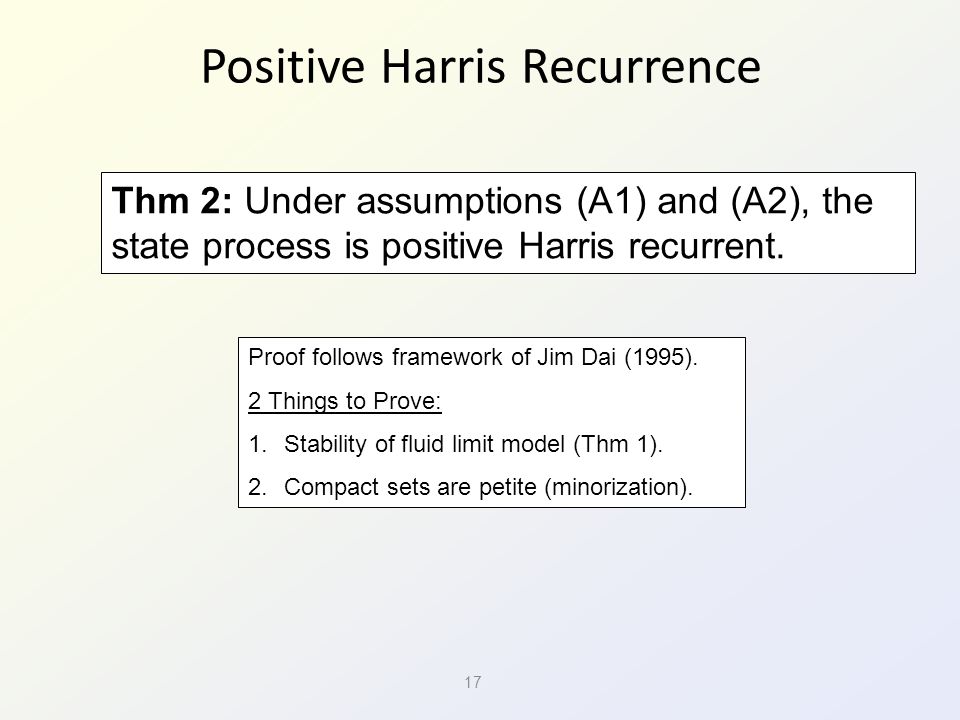 Positive Harris Recurrence

Thm 2: Under assumptions (A1) and (A2), the state process is positive Harris recurrent.

Proof follows framework of Jim Dai (1995).

2 Things to Prove:

1. Stability of fluid limit model (Thm 1).
2. Compact sets are petite (minorization).

17